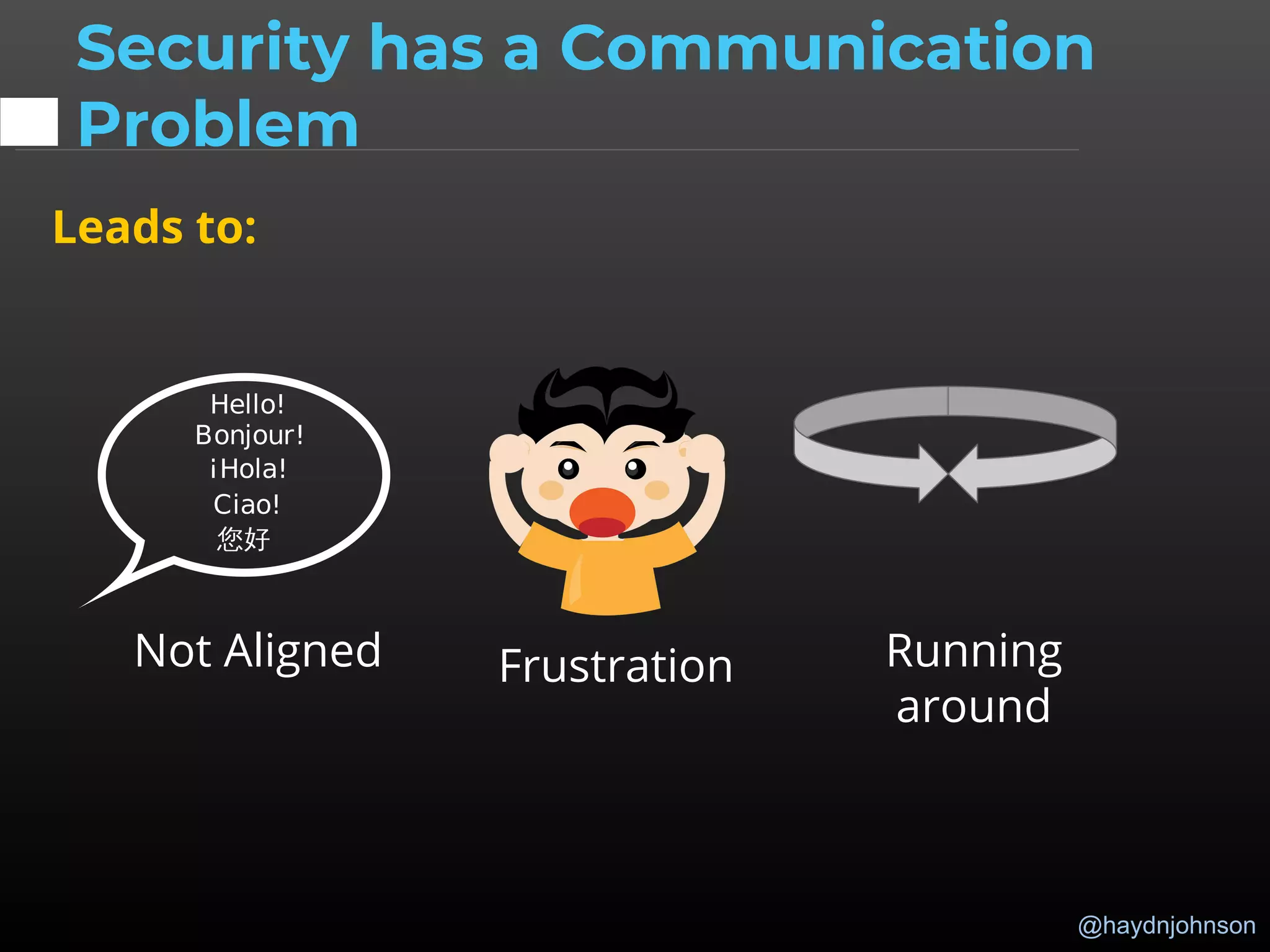 Security has a Communication Problem

Leads to:

Hello!
Bonjour!
¡Hola!
Ciao!
您好

Not Aligned

Frustration

Running around

@haydnjohnson